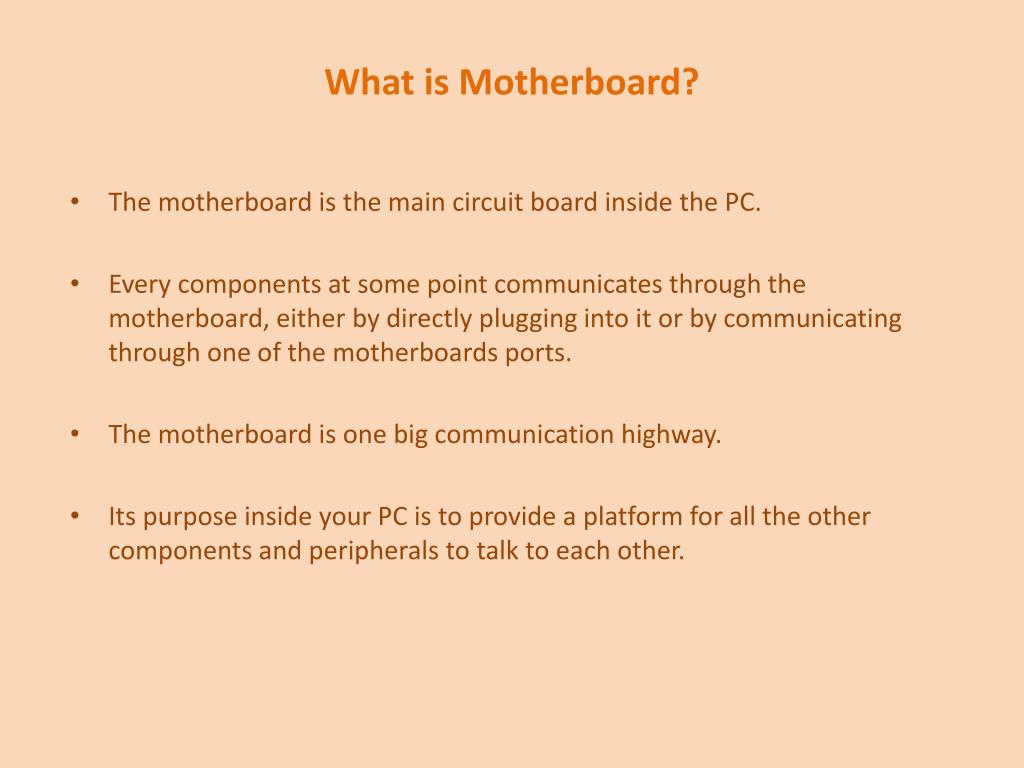 What is Motherboard?

• The motherboard is the main circuit board inside the PC.

• Every components at some point communicates through the motherboard, either by directly plugging into it or by communicating through one of the motherboards ports.

• The motherboard is one big communication highway.

• Its purpose inside your PC is to provide a platform for all the other components and peripherals to talk to each other.